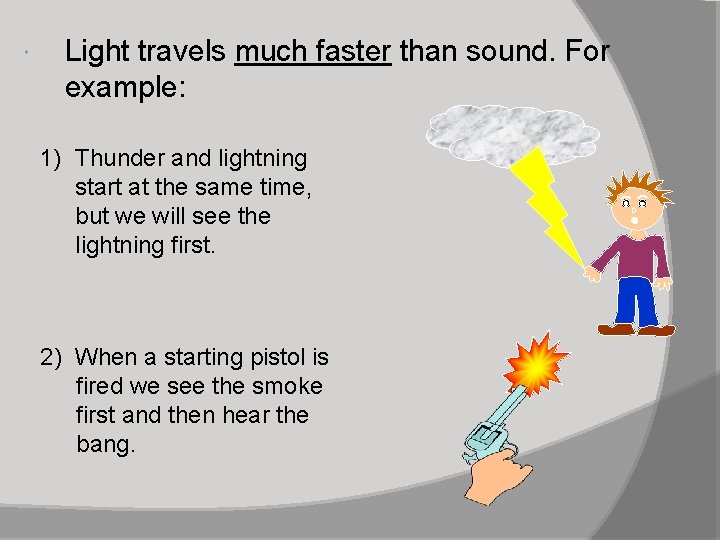 Light travels much faster than sound. For example:

1) Thunder and lightning start at the same time, but we will see the lightning first.

2) When a starting pistol is fired we see the smoke first and then hear the bang.